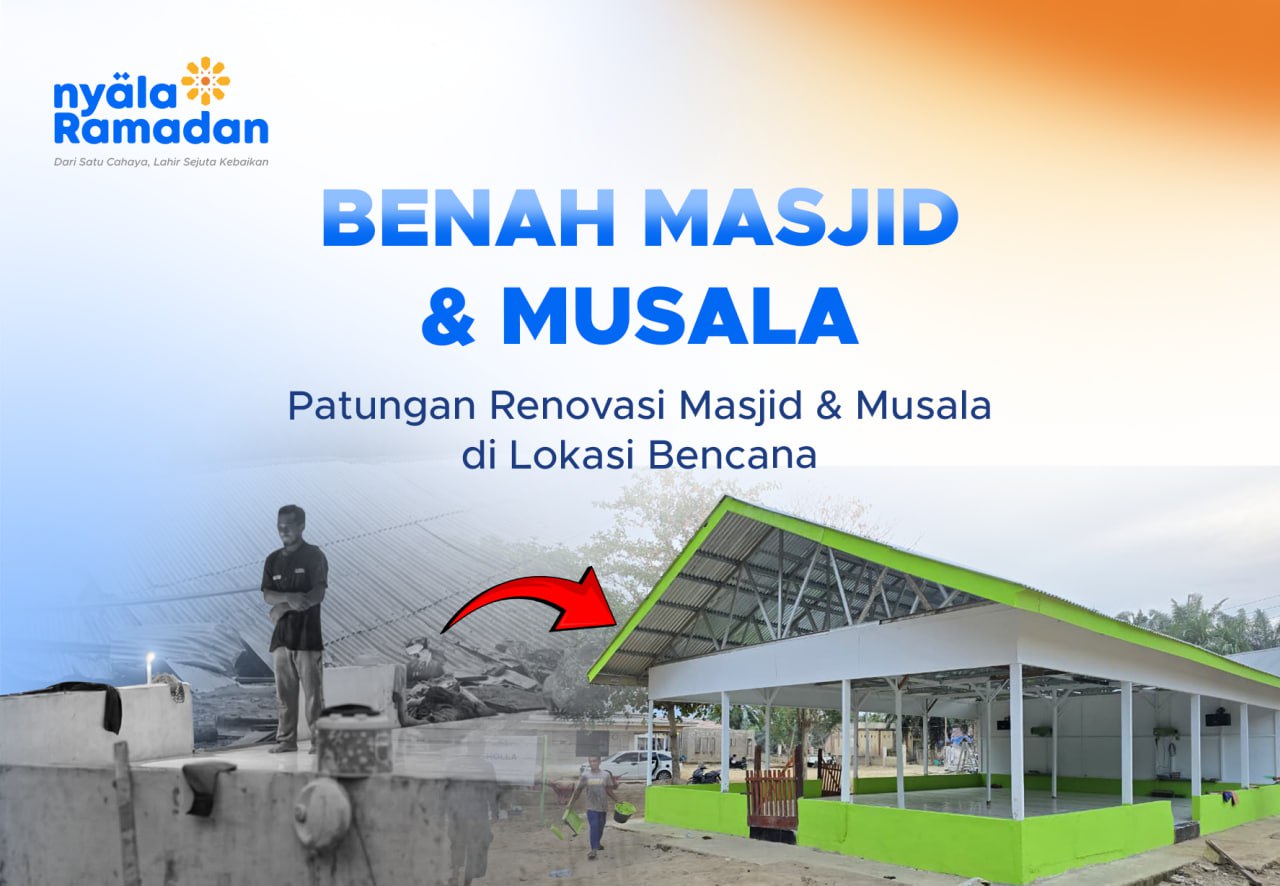 nyala Ramadan
Dari Satu Cahaya, Lahir Sejuta Kebaikan

BENAH MASJID & MUSALA

Patungan Renovasi Masjid & Musala di Lokasi Bencana